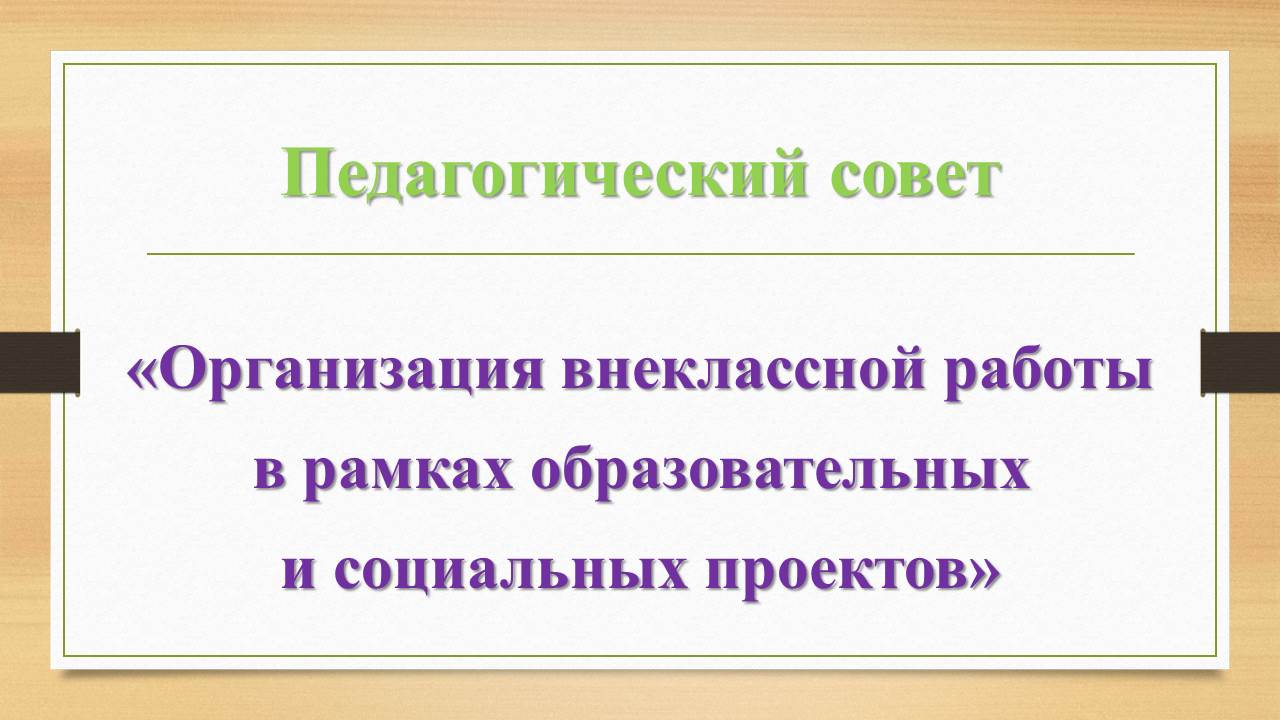 Педагогический совет

«Организация внеклассной работы в рамках образовательных и социальных проектов»